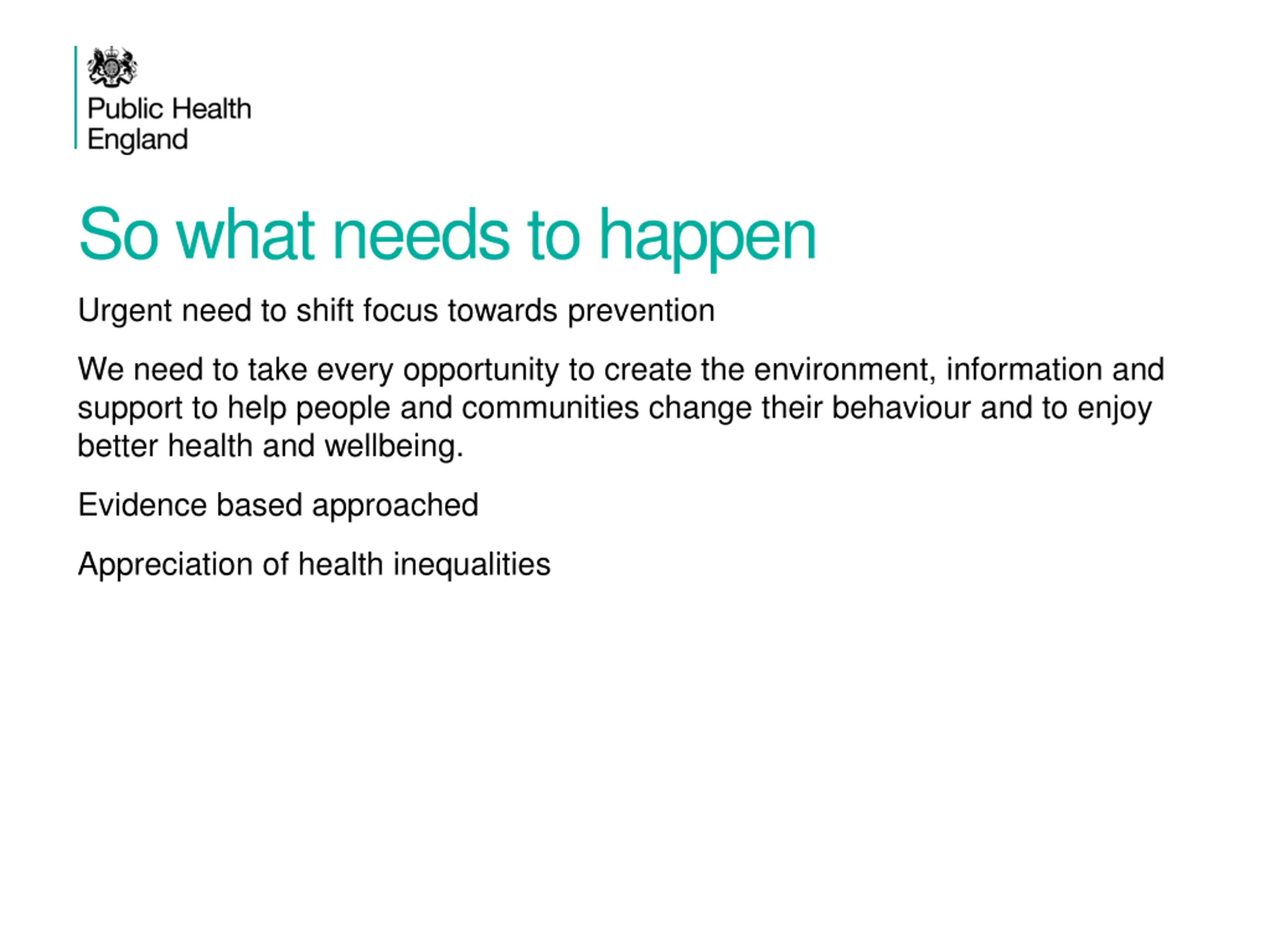 Public Health England

So what needs to happen

Urgent need to shift focus towards prevention

We need to take every opportunity to create the environment, information and support to help people and communities change their behaviour and to enjoy better health and wellbeing.

Evidence based approached

Appreciation of health inequalities